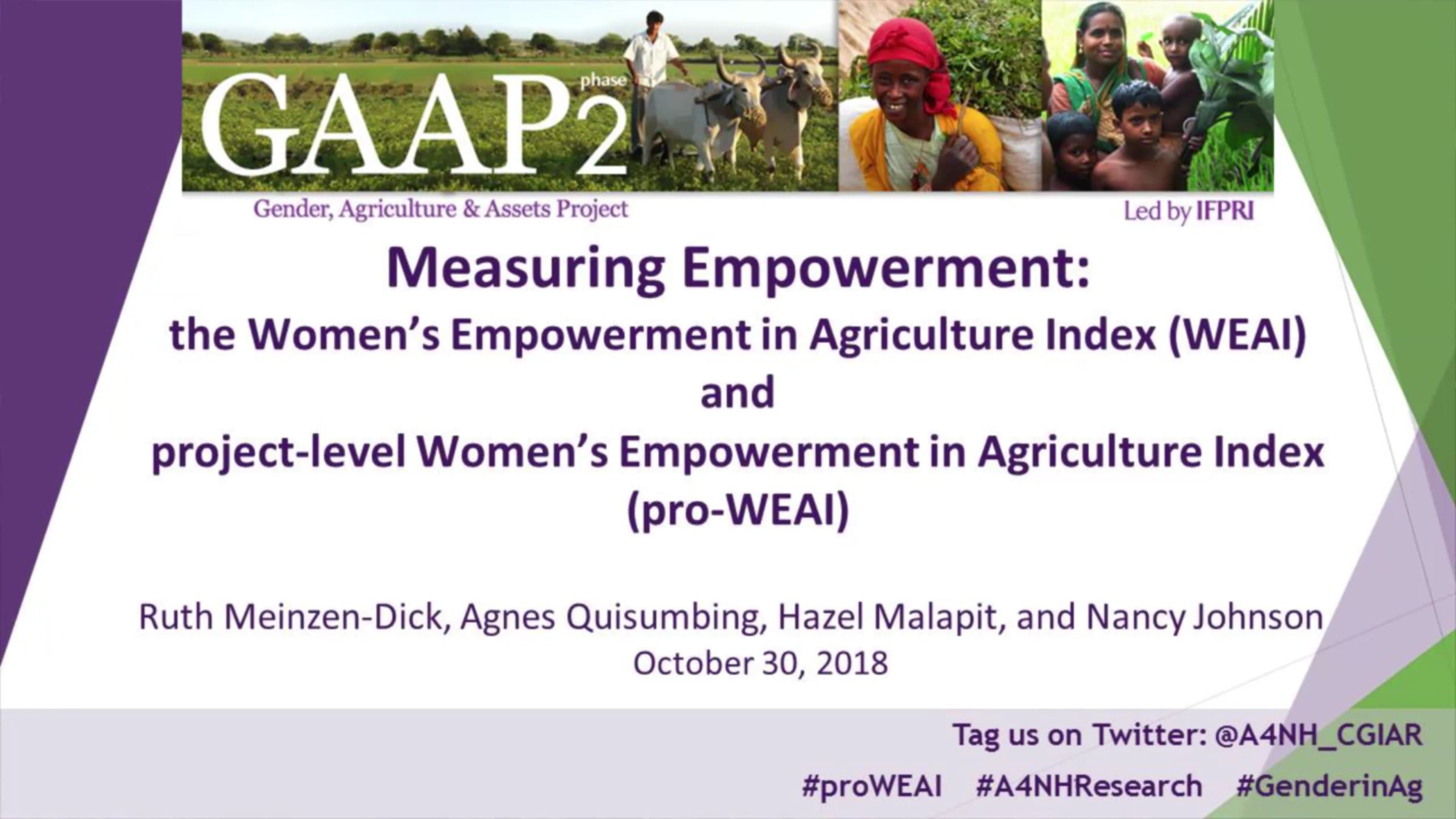 GAAP2 phase

Gender, Agriculture & Assets Project

Led by IFPRI

Measuring Empowerment:
the Women's Empowerment in Agriculture Index (WEAI)
and
project-level Women's Empowerment in Agriculture Index
(pro-WEAI)

Ruth Meinzen-Dick, Agnes Quisumbing, Hazel Malapit, and Nancy Johnson
October 30, 2018

Tag us on Twitter: @A4NH_CGIAR
#proWEAI #A4NHResearch #GenderinAg